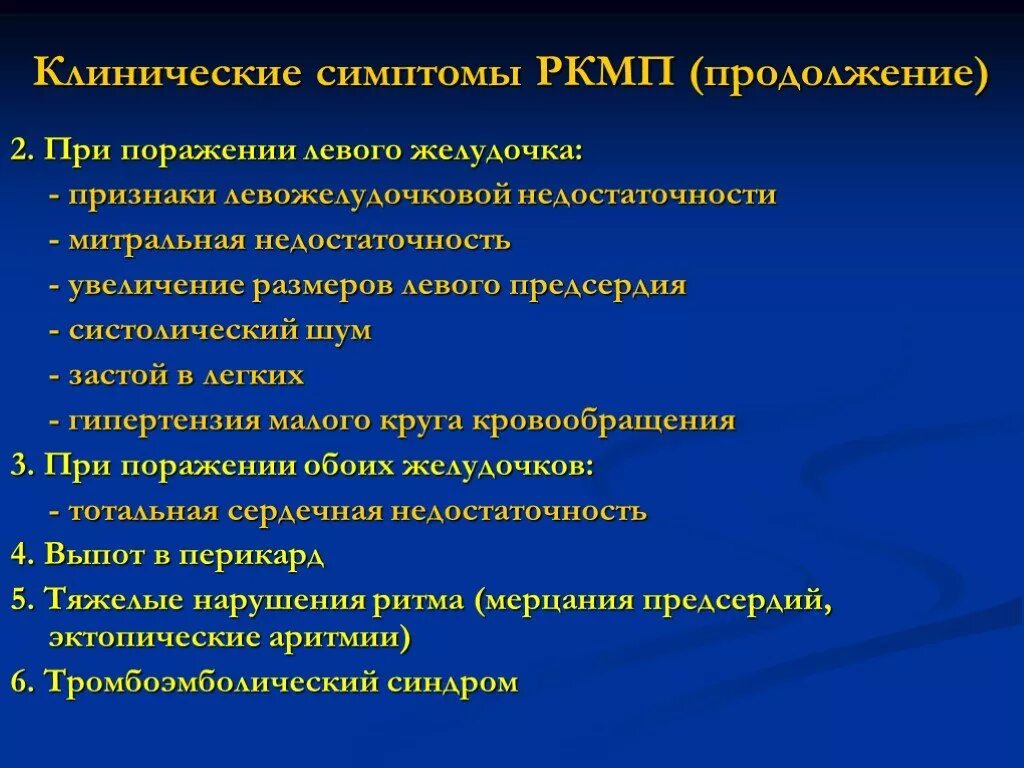 Клинические симптомы РКМП (продолжение)

2. При поражении левого желудочка:
- признаки левожелудочковой недостаточности
- митральная недостаточность
- увеличение размеров левого предсердия
- систолический шум
- застой в легких
- гипертензия малого круга кровообращения
3. При поражении обоих желудочков:
- тотальная сердечная недостаточность
4. Выпот в перикард
5. Тяжелые нарушения ритма (мерцания предсердий, эктопические аритмии)
6. Тромбоэмболический синдром